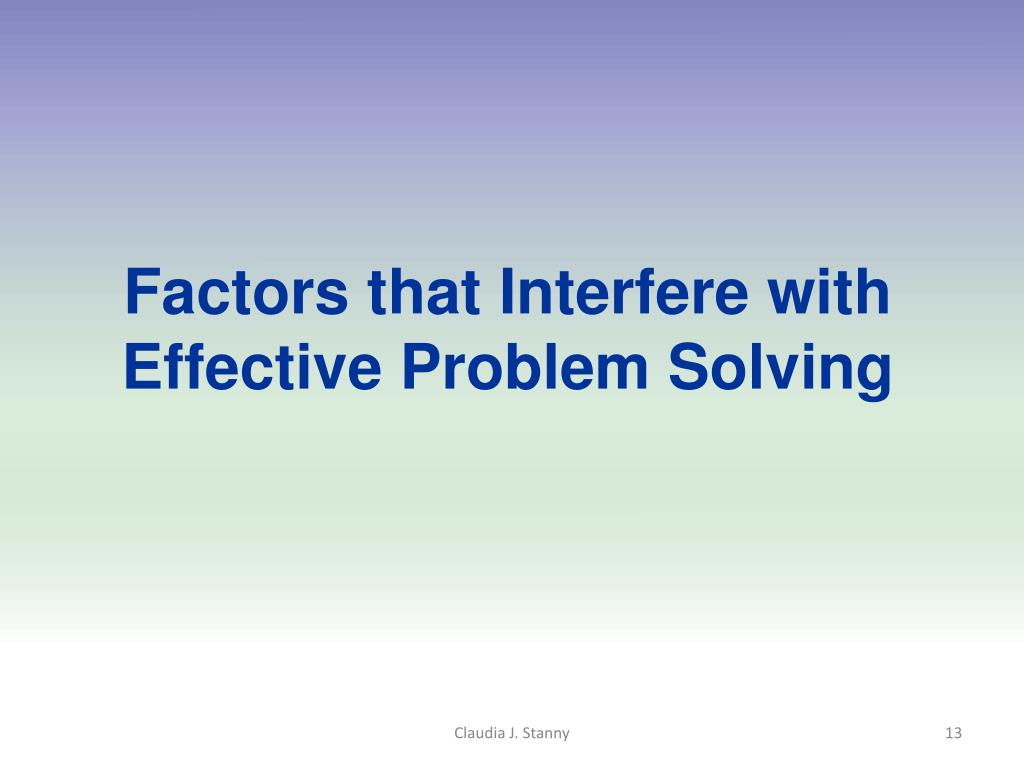 Factors that Interfere with Effective Problem Solving

Claudia J. Stanny

13